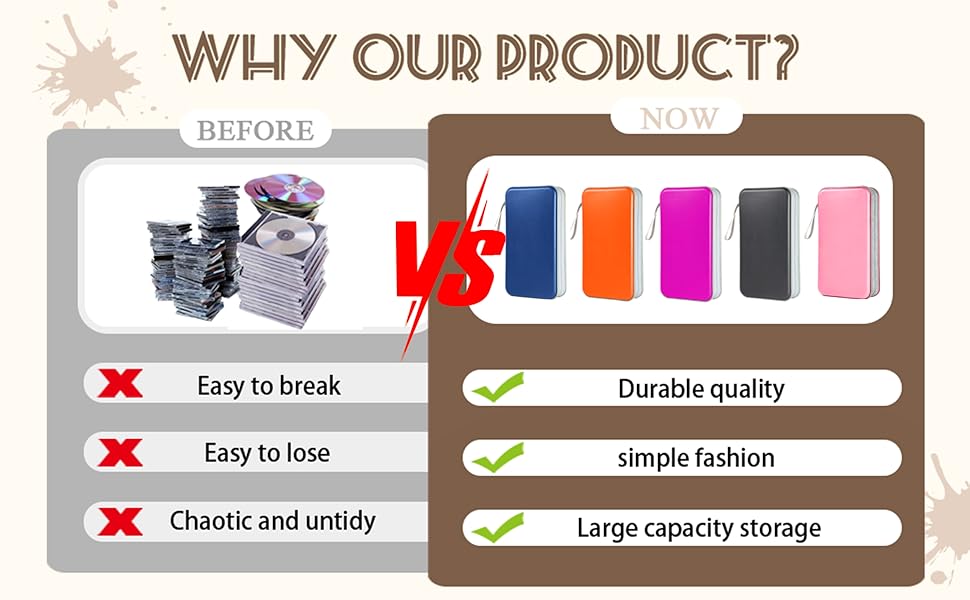 WHY OUR PRODUCT?

BEFORE

Easy to break

Easy to lose

Chaotic and untidy

VS

NOW

Durable quality

simple fashion

Large capacity storage